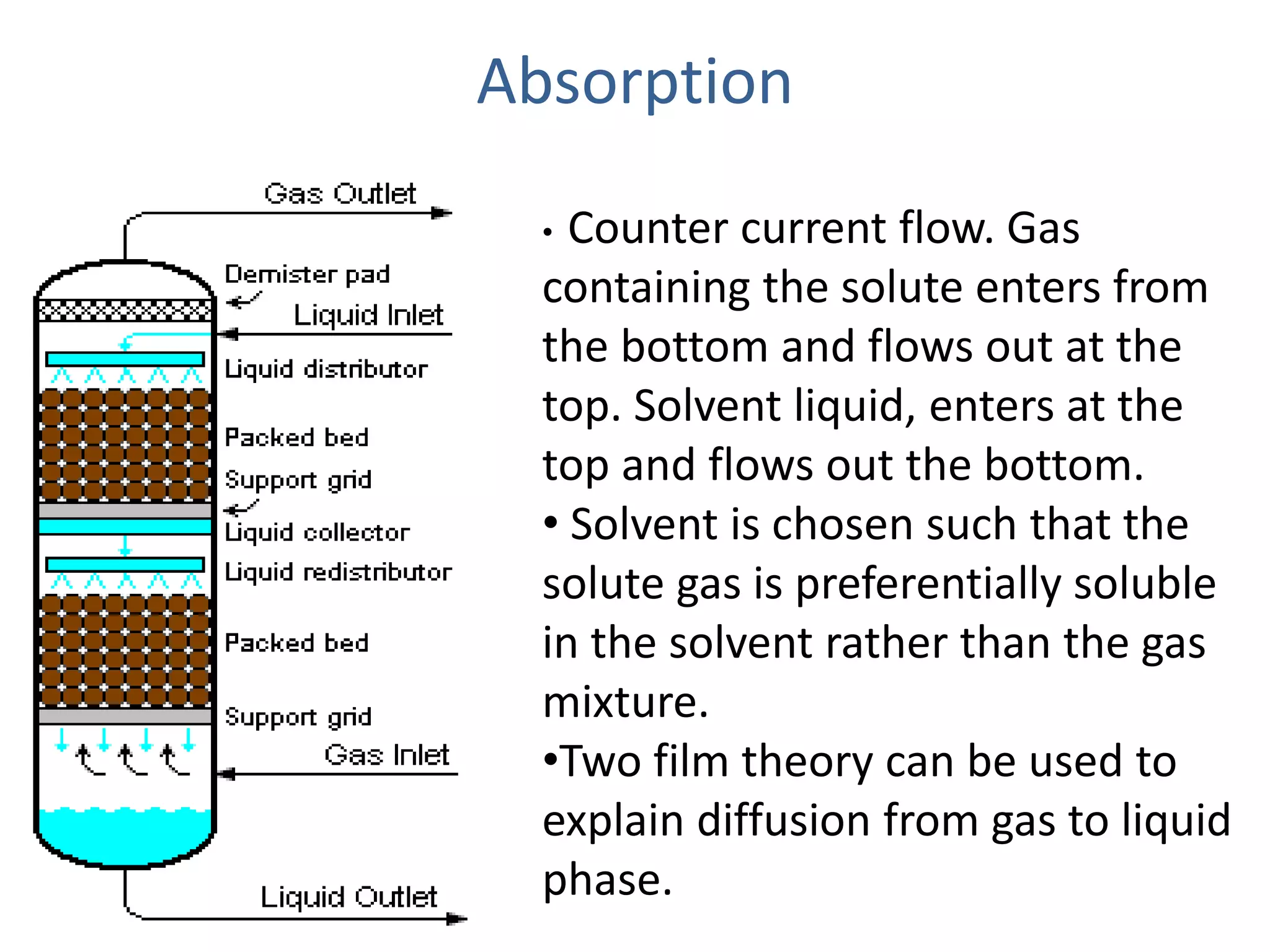 Absorption

Gas Outlet

Demister pad

Liquid Inlet

Liquid distributor

Packed bed

Support grid

Liquid collector

Liquid redistributor

Packed bed

Support grid

Gas Inlet

Liquid Outlet

• Counter current flow. Gas containing the solute enters from the bottom and flows out at the top. Solvent liquid, enters at the top and flows out the bottom.

• Solvent is chosen such that the solute gas is preferentially soluble in the solvent rather than the gas mixture.

•Two film theory can be used to explain diffusion from gas to liquid phase.